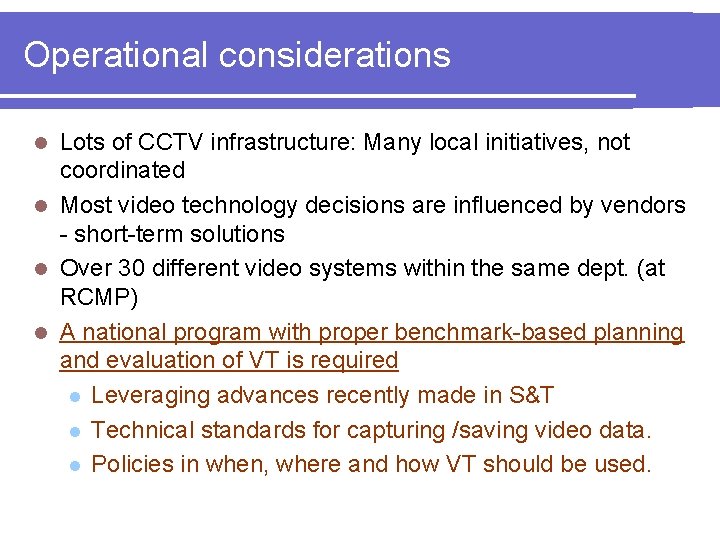 Operational considerations

- Lots of CCTV infrastructure: Many local initiatives, not coordinated
- Most video technology decisions are influenced by vendors - short-term solutions
- Over 30 different video systems within the same dept. (at RCMP)
- A national program with proper benchmark-based planning and evaluation of VT is required
  - Leveraging advances recently made in S&T
  - Technical standards for capturing /saving video data.
  - Policies in when, where and how VT should be used.